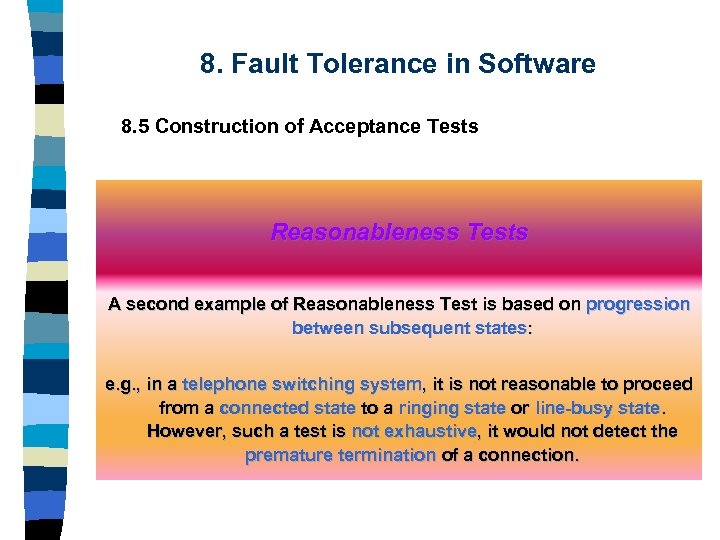 8. Fault Tolerance in Software

8.5 Construction of Acceptance Tests

Reasonableness Tests

A second example of Reasonableness Test is based on progression between subsequent states:

e.g., in a telephone switching system, it is not reasonable to proceed from a connected state to a ringing state or line-busy state. However, such a test is not exhaustive, it would not detect the premature termination of a connection.